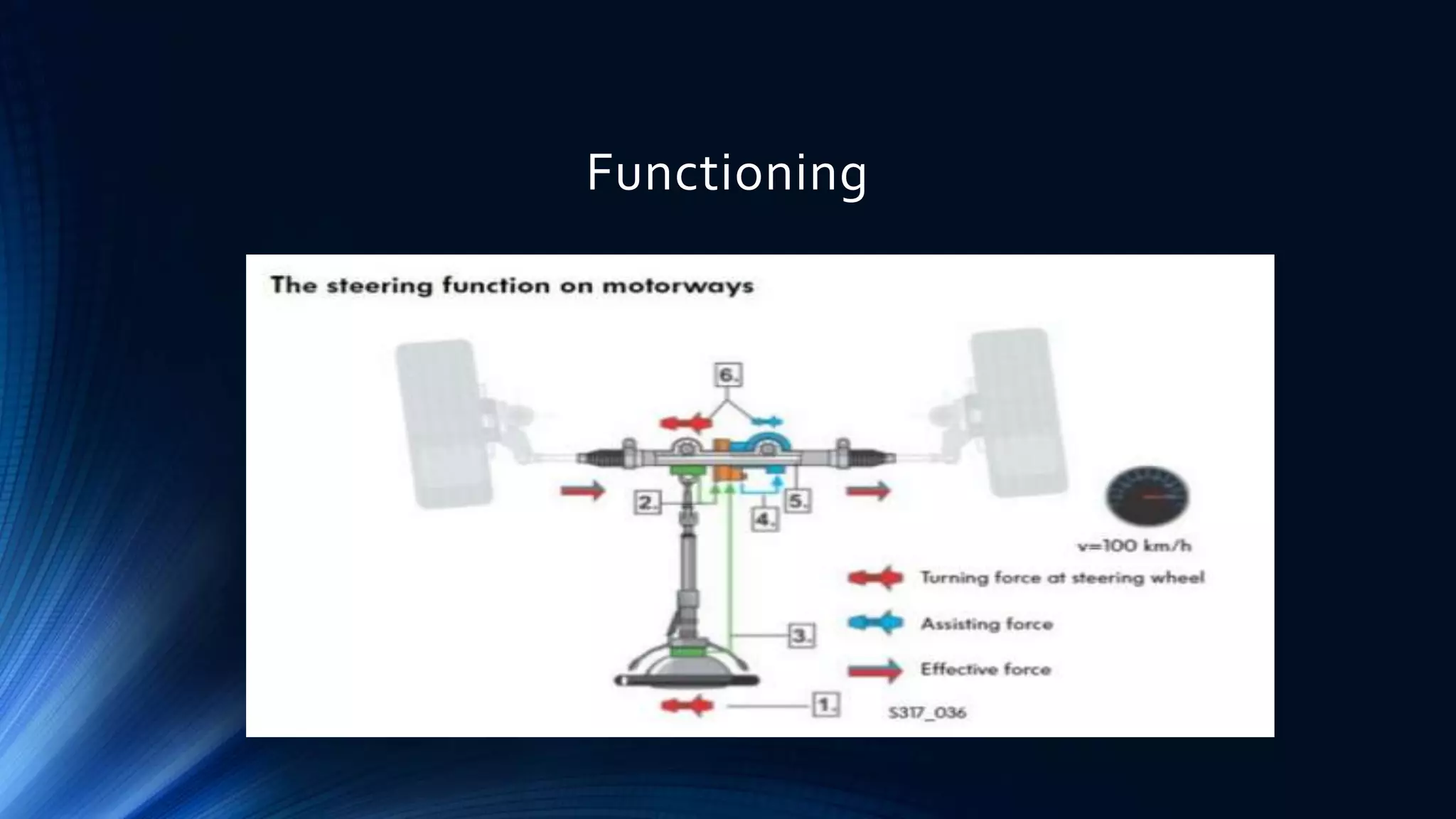 Functioning

The steering function on motorways

6.

2.

5.

4.

3.

1.

v=100 km/h

Turning force at steering wheel

Assisting force

Effective force

S317_036